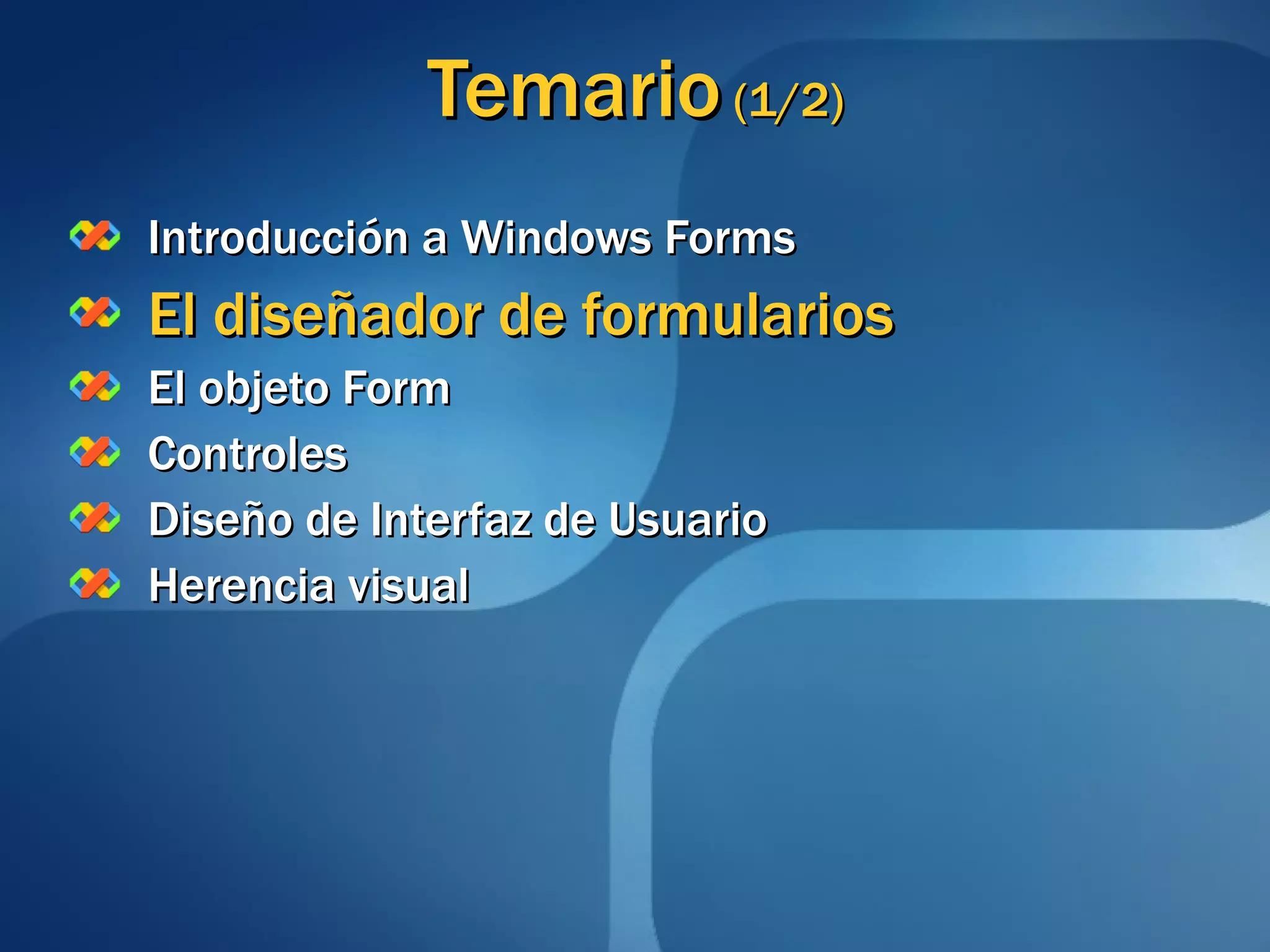 Temario (1/2)

Introducción a Windows Forms
El diseñador de formularios
El objeto Form
Controles
Diseño de Interfaz de Usuario
Herencia visual